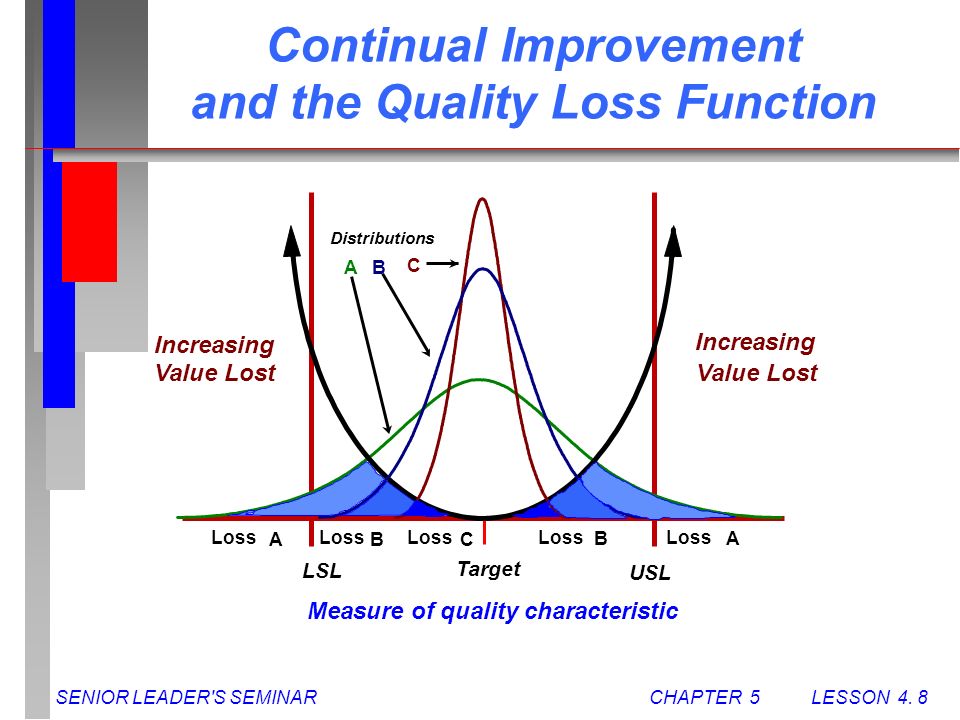 Continual Improvement and the Quality Loss Function

Distributions

A B C

Increasing Value Lost

Increasing Value Lost

Loss A Loss B Loss C Loss B Loss A

LSL Target USL

Measure of quality characteristic

SENIOR LEADER'S SEMINAR CHAPTER 5 LESSON 4. 8